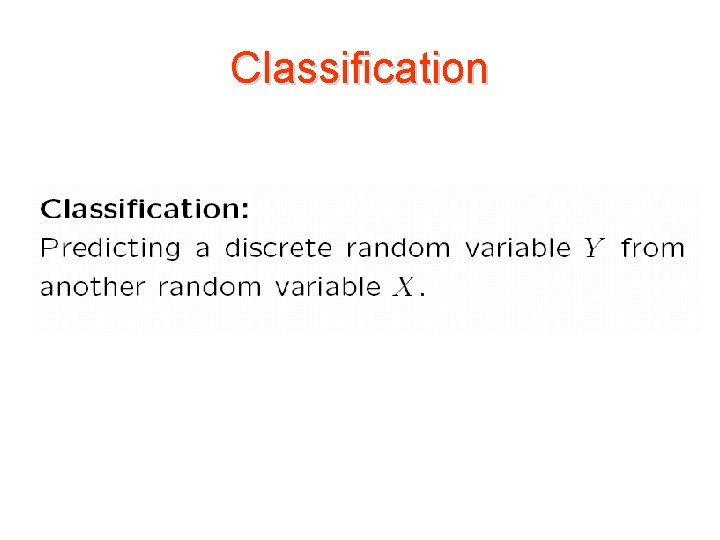 Classification

Classification:
Predicting a discrete random variable $Y$ from another random variable $X$.